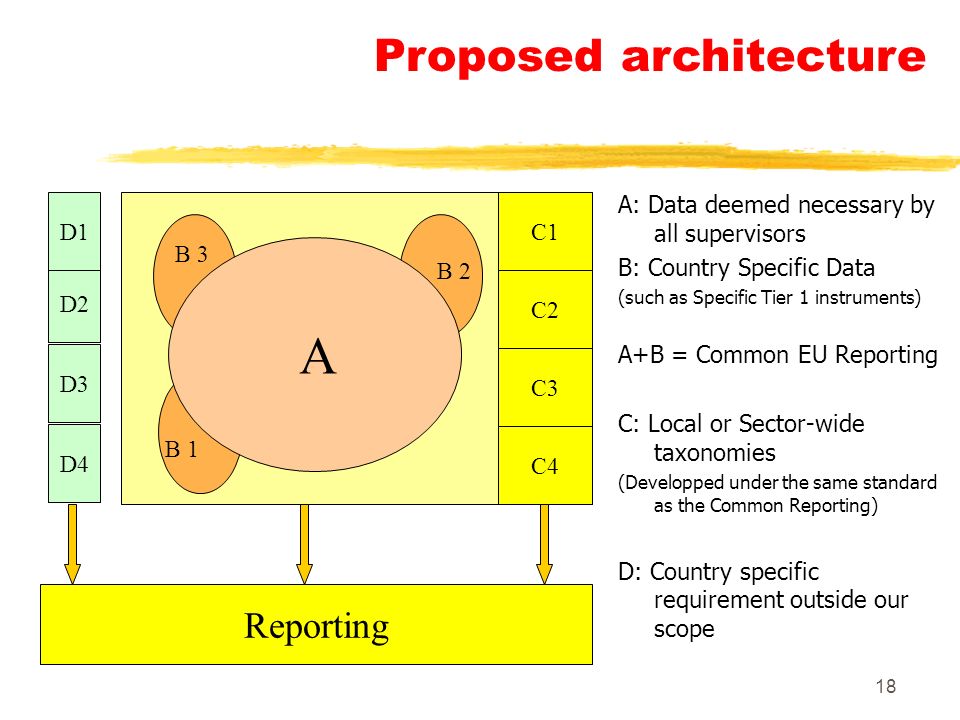 Proposed architecture

D1
D2
D3
D4

B 3
B 2
A
B 1

C1
C2
C3
C4

Reporting

A: Data deemed necessary by all supervisors

B: Country Specific Data

(such as Specific Tier 1 instruments)

A+B = Common EU Reporting

C: Local or Sector-wide taxonomies

(Developped under the same standard as the Common Reporting)

D: Country specific requirement outside our scope

18